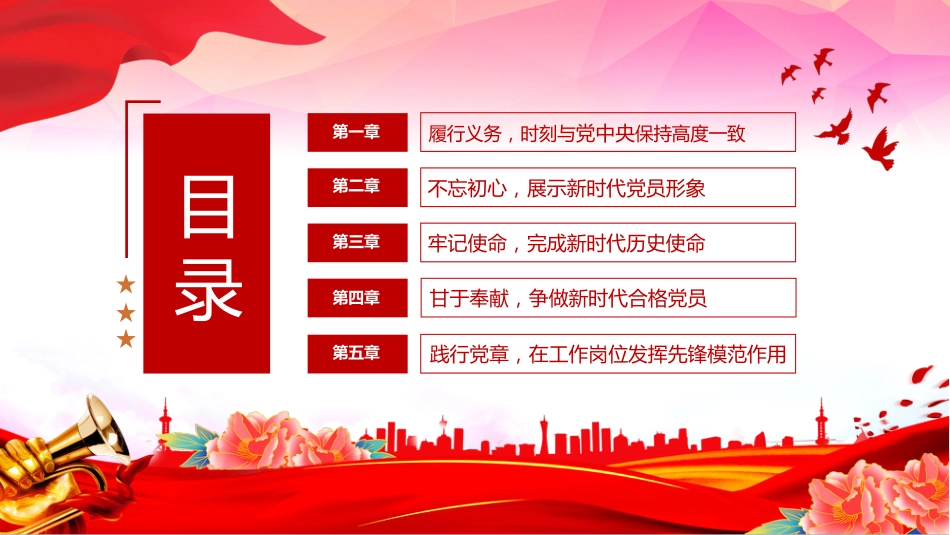 目录

第一章 履行义务，时刻与党中央保持高度一致

第二章 不忘初心，展示新时代党员形象

第三章 牢记使命，完成新时代历史使命

第四章 甘于奉献，争做新时代合格党员

第五章 践行党章，在工作岗位发挥先锋模范作用